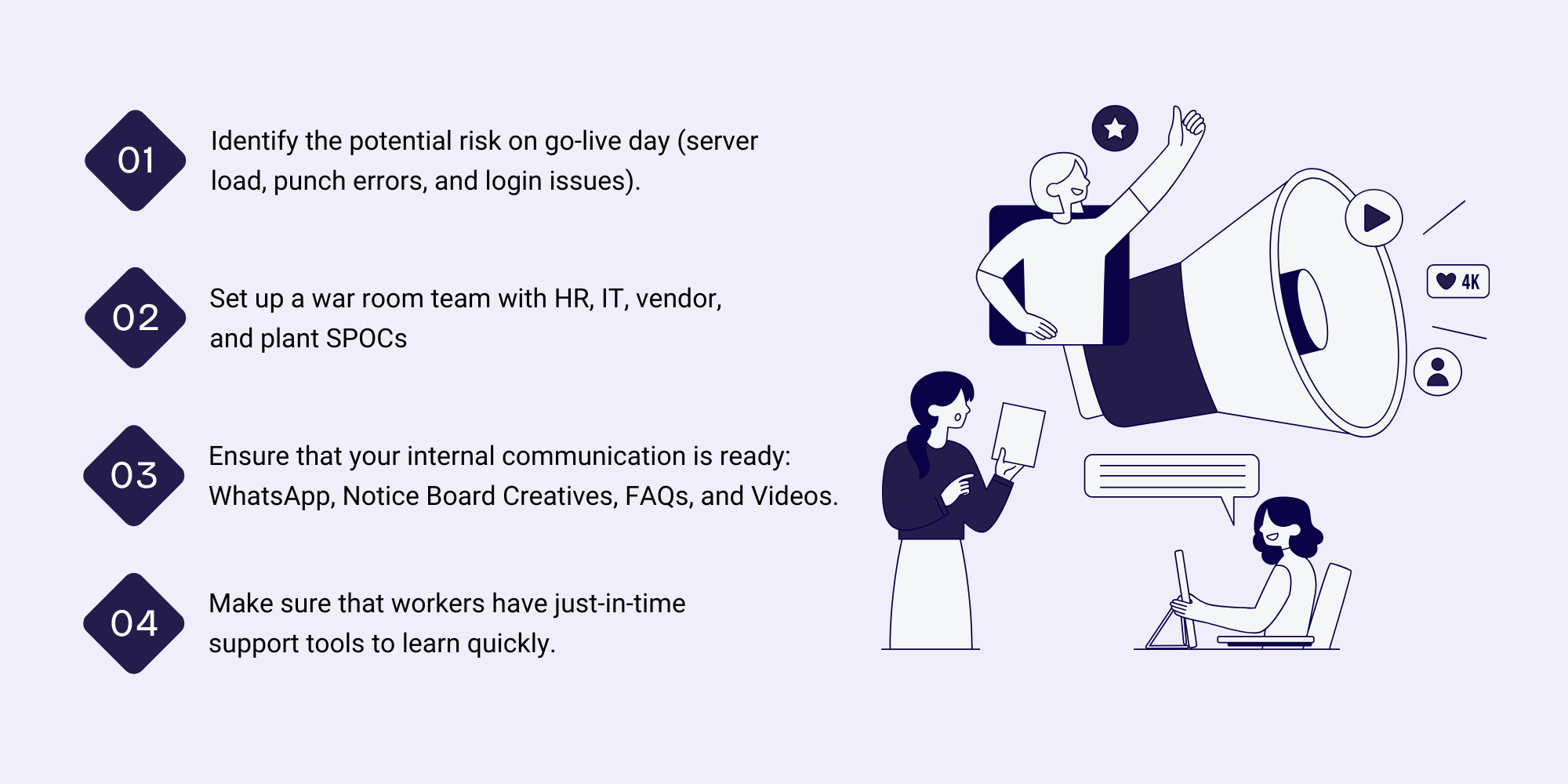 01

Identify the potential risk on go-live day (server load, punch errors, and login issues).

02

Set up a war room team with HR, IT, vendor, and plant SPOCs

03

Ensure that your internal communication is ready: WhatsApp, Notice Board Creatives, FAQs, and Videos.

04

Make sure that workers have just-in-time support tools to learn quickly.

4K